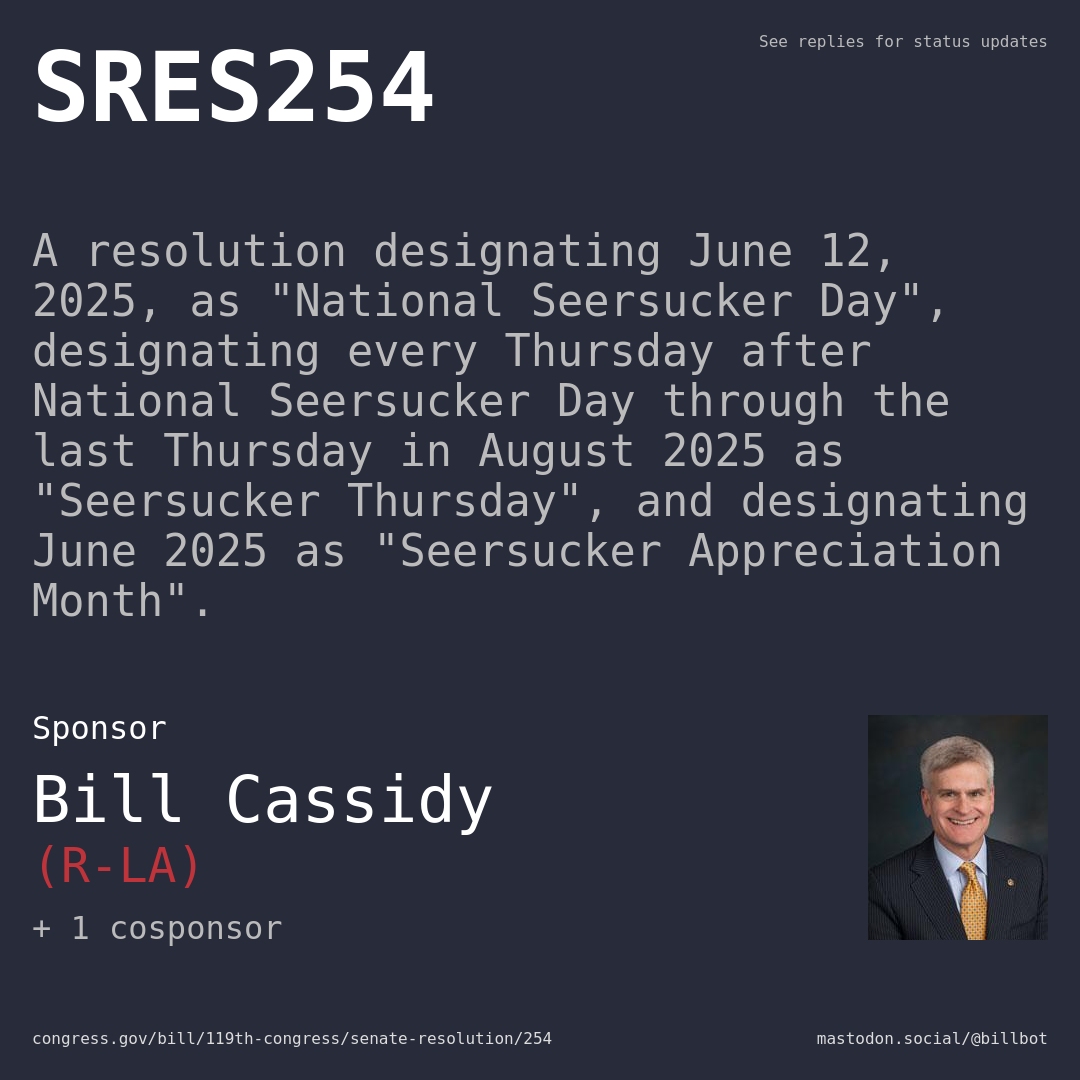 SRES254

See replies for status updates

A resolution designating June 12, 2025, as "National Seersucker Day", designating every Thursday after National Seersucker Day through the last Thursday in August 2025 as "Seersucker Thursday", and designating June 2025 as "Seersucker Appreciation Month".

Sponsor

Bill Cassidy

(R-LA)

+ 1 cosponsor

congress.gov/bill/119th-congress/senate-resolution/254

mastodon.social/@billbot